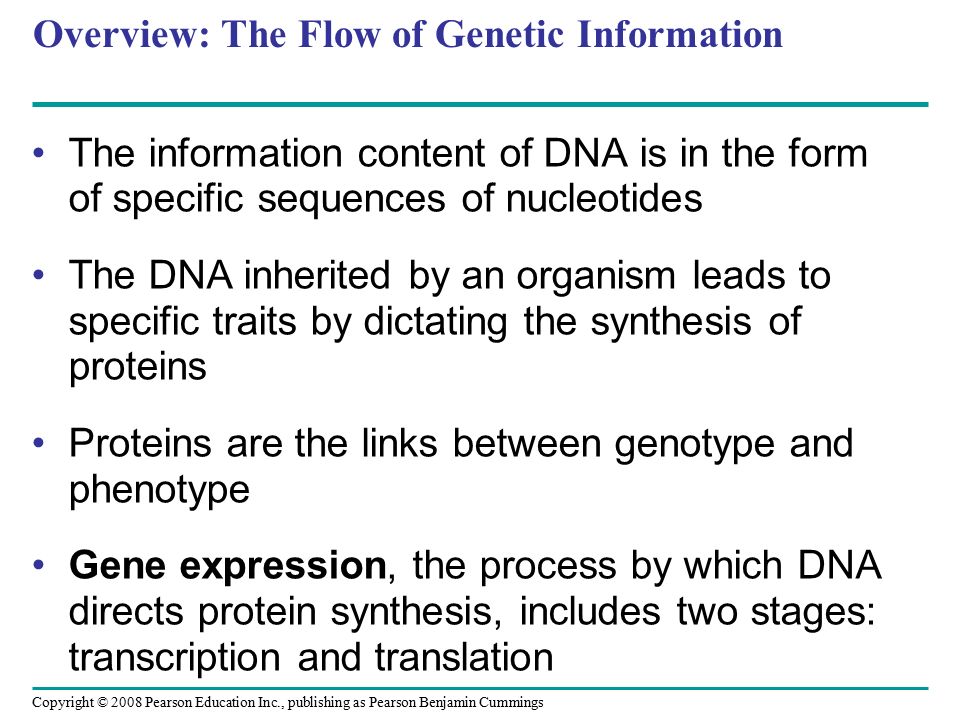 Overview: The Flow of Genetic Information

• The information content of DNA is in the form of specific sequences of nucleotides

• The DNA inherited by an organism leads to specific traits by dictating the synthesis of proteins

• Proteins are the links between genotype and phenotype

• Gene expression, the process by which DNA directs protein synthesis, includes two stages: transcription and translation

Copyright © 2008 Pearson Education Inc., publishing as Pearson Benjamin Cummings